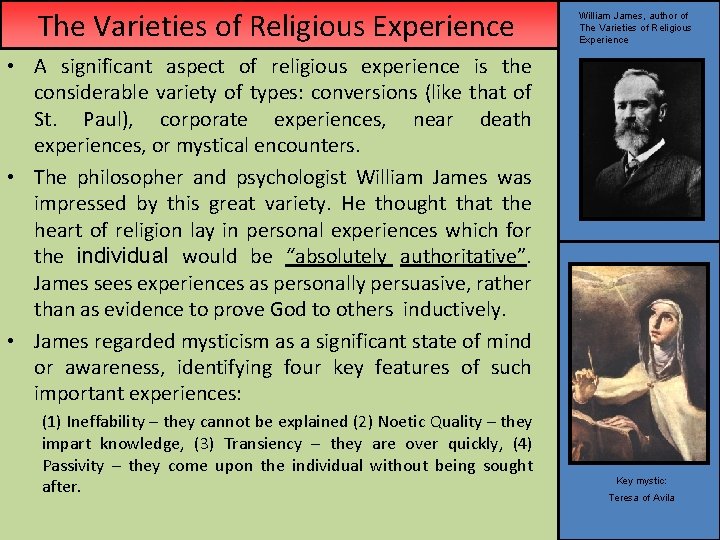 The Varieties of Religious Experience

• A significant aspect of religious experience is the considerable variety of types: conversions (like that of St. Paul), corporate experiences, near death experiences, or mystical encounters.

• The philosopher and psychologist William James was impressed by this great variety. He thought that the heart of religion lay in personal experiences which for the individual would be "absolutely authoritative". James sees experiences as personally persuasive, rather than as evidence to prove God to others inductively.

• James regarded mysticism as a significant state of mind or awareness, identifying four key features of such important experiences:

(1) Ineffability – they cannot be explained (2) Noetic Quality – they impart knowledge, (3) Transiency – they are over quickly, (4) Passivity – they come upon the individual without being sought after.

William James, author of The Varieties of Religious Experience

Key mystic: Teresa of Avila